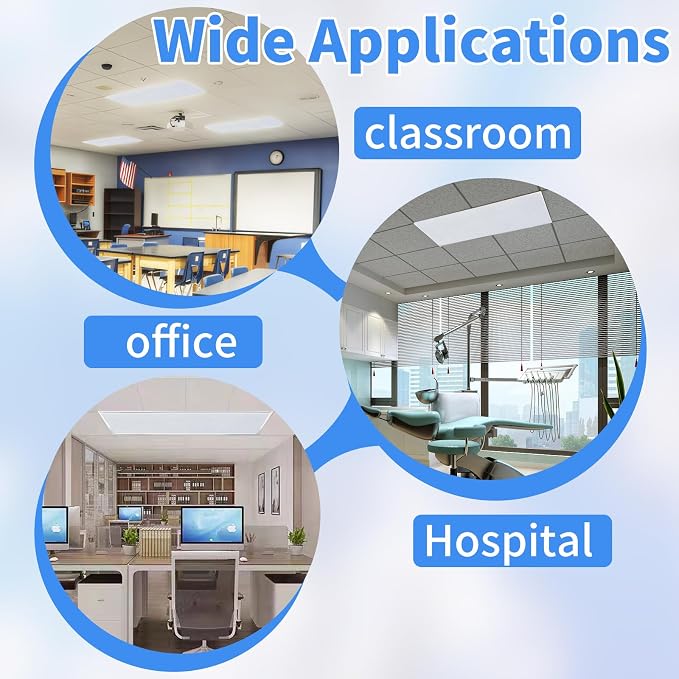 Wide Applications

classroom

office

Hospital